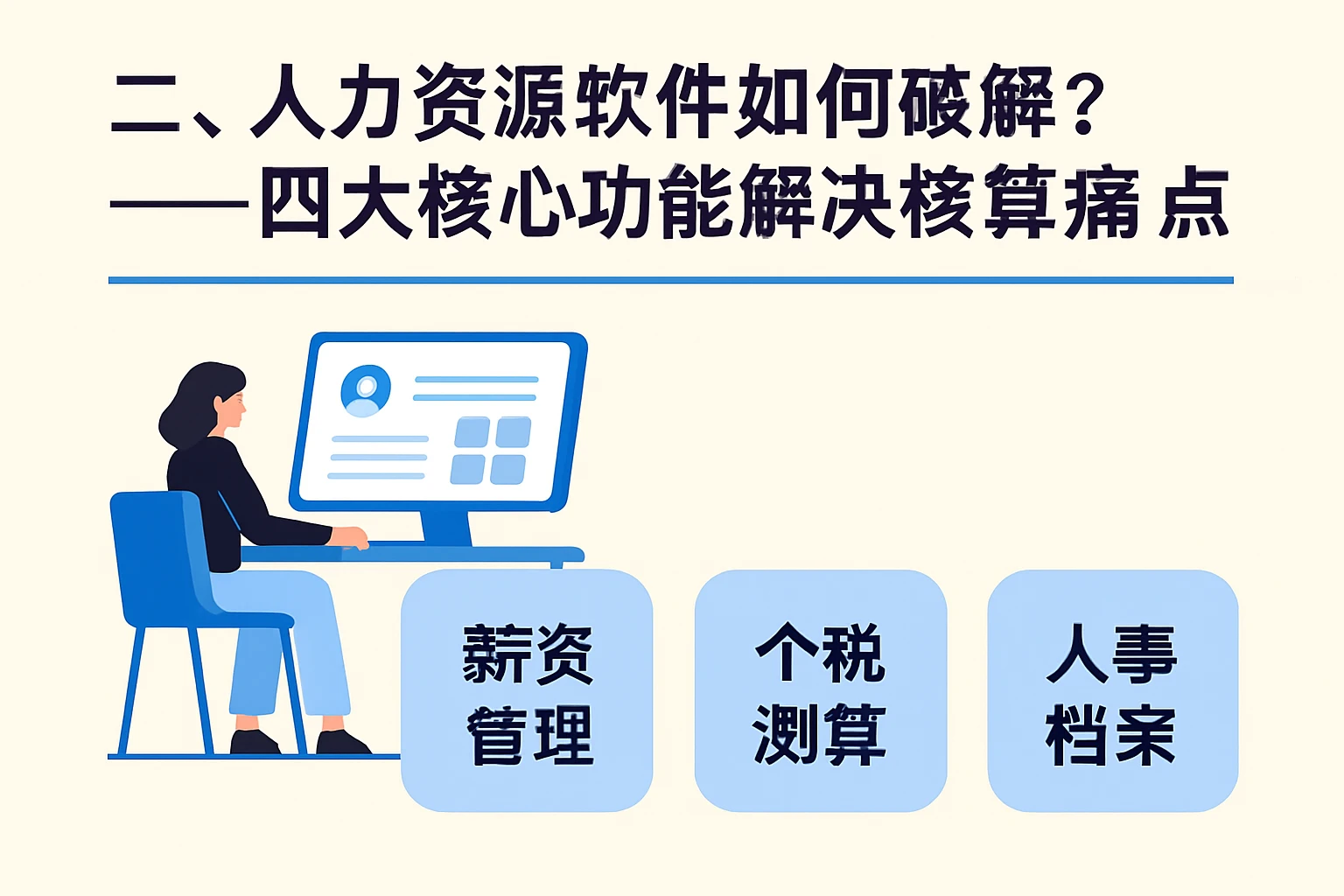 二、人力资源软件如何破解？
——四大核心功能解决核算痛点

薪资管理

个税测算

人事档案